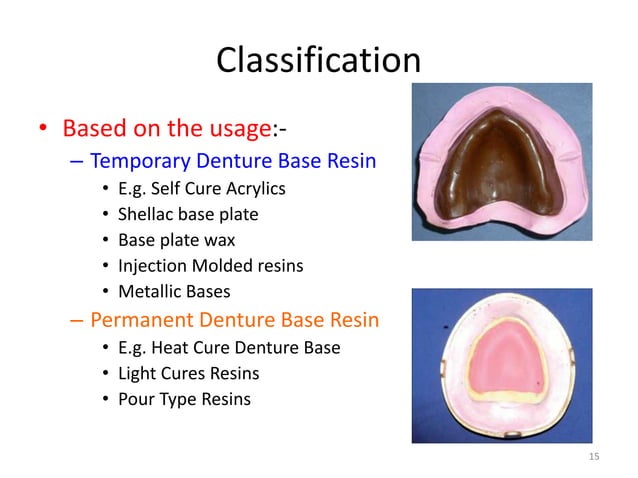 Classification

• Based on the usage:-
– Temporary Denture Base Resin
• E.g. Self Cure Acrylics
• Shellac base plate
• Base plate wax
• Injection Molded resins
• Metallic Bases
– Permanent Denture Base Resin
• E.g. Heat Cure Denture Base
• Light Cures Resins
• Pour Type Resins

15